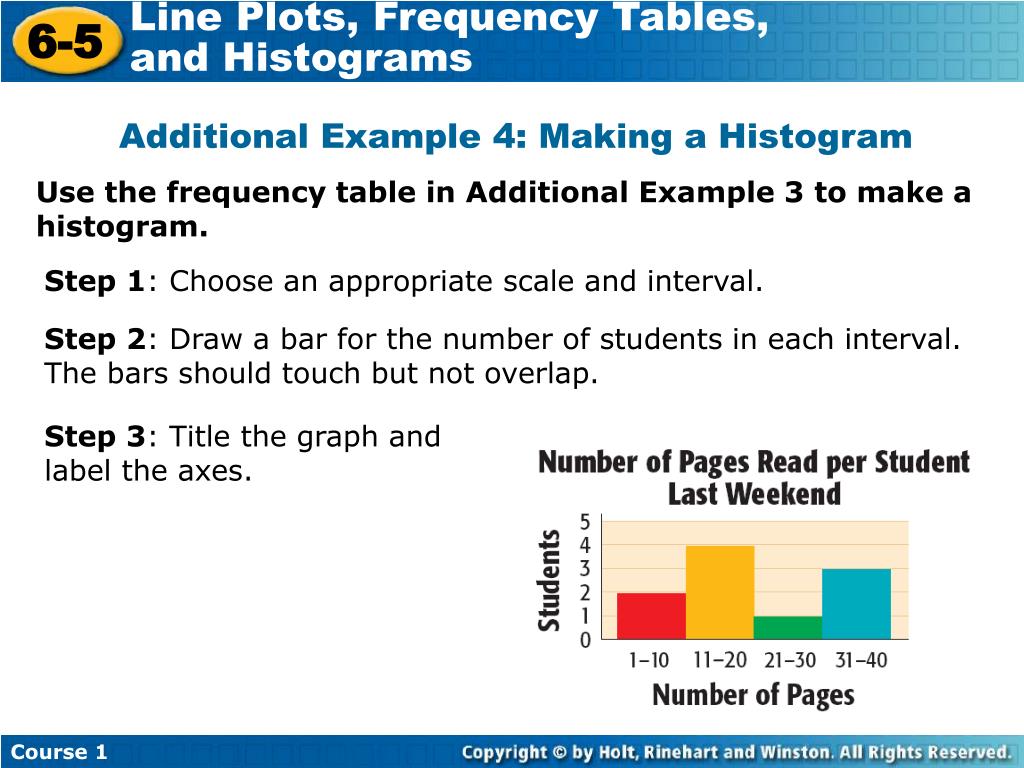 6-5 Line Plots, Frequency Tables, and Histograms

Additional Example 4: Making a Histogram

Use the frequency table in Additional Example 3 to make a histogram.

Step 1: Choose an appropriate scale and interval.

Step 2: Draw a bar for the number of students in each interval. The bars should touch but not overlap.

Step 3: Title the graph and label the axes.

Number of Pages Read per Student Last Weekend

Students

5
4
3
2
1
0

1–10 11–20 21–30 31–40

Number of Pages

Course 1

Copyright © by Holt, Rinehart and Winston. All Rights Reserved.